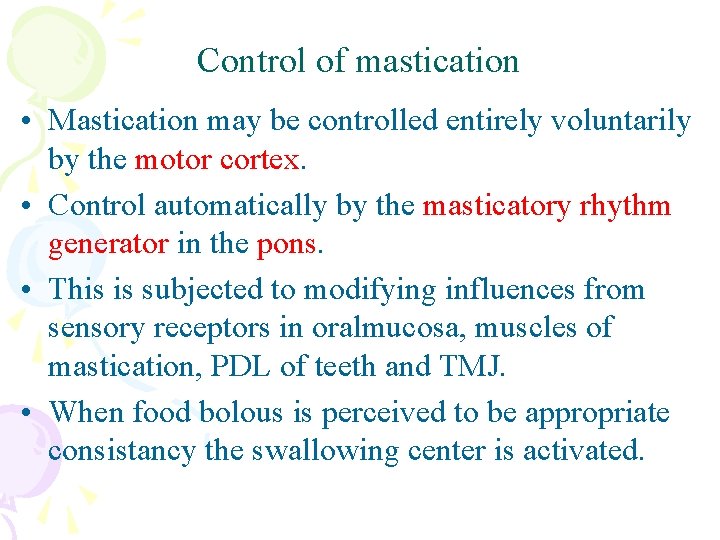 Control of mastication

• Mastication may be controlled entirely voluntarily by the motor cortex.
• Control automatically by the masticatory rhythm generator in the pons.
• This is subjected to modifying influences from sensory receptors in oralmucosa, muscles of mastication, PDL of teeth and TMJ.
• When food bolous is perceived to be appropriate consistancy the swallowing center is activated.